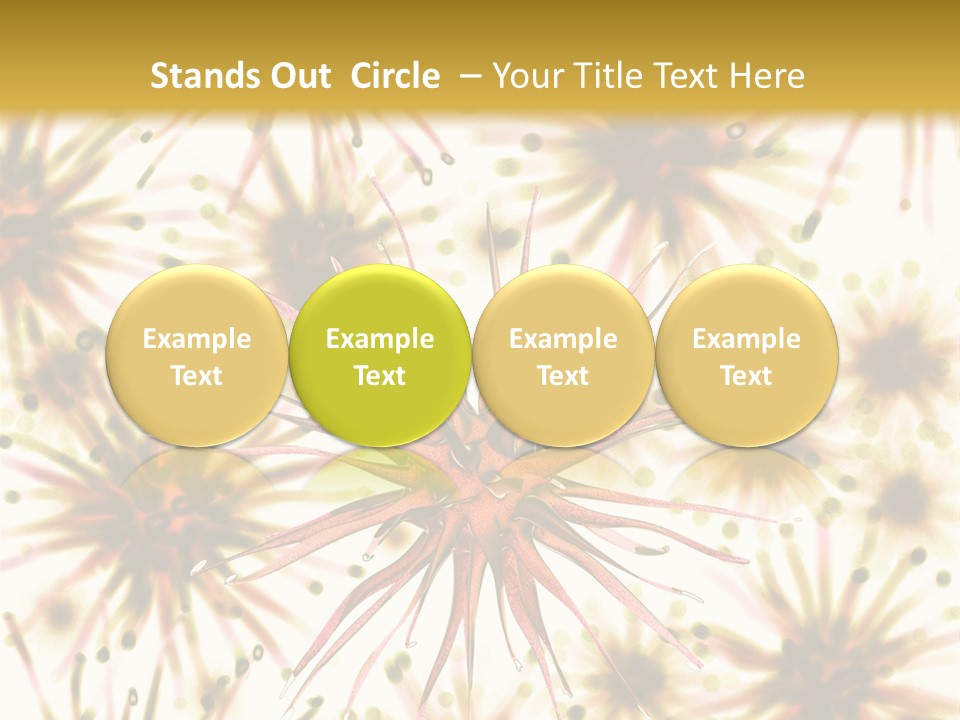 Stands Out Circle – Your Title Text Here

Example Text

Example Text

Example Text

Example Text